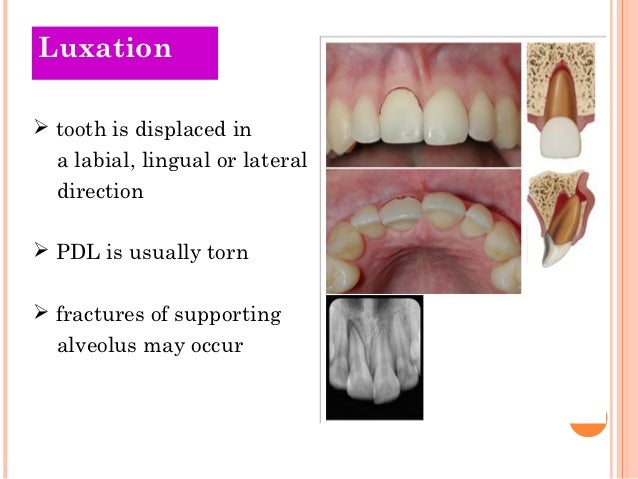 Luxation

➢ tooth is displaced in a labial, lingual or lateral direction

➢ PDL is usually torn

➢ fractures of supporting alveolus may occur